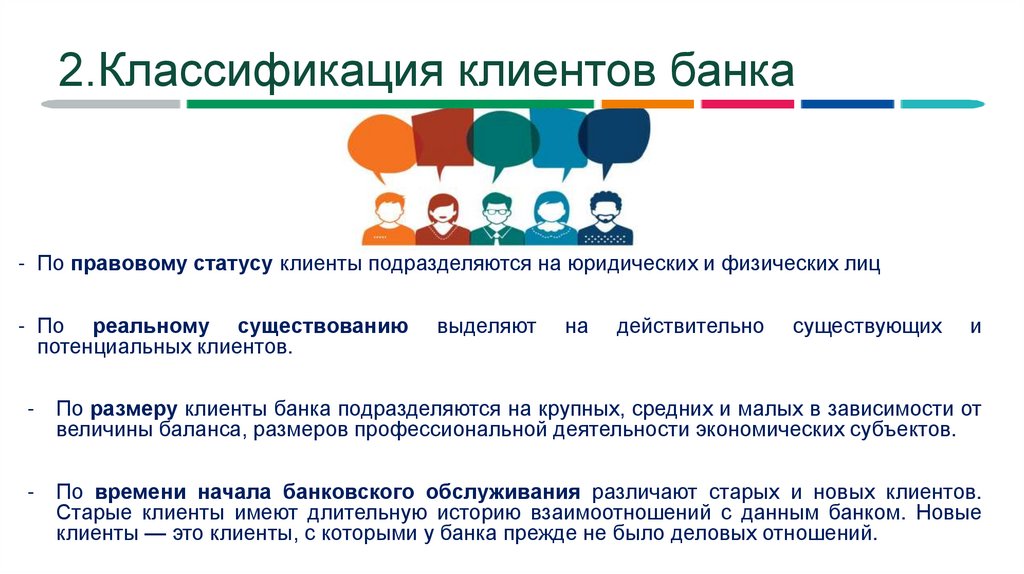 2.Классификация клиентов банка

- По правовому статусу клиенты подразделяются на юридических и физических лиц

- По реальному существованию выделяют на действительно существующих и потенциальных клиентов.

- По размеру клиенты банка подразделяются на крупных, средних и малых в зависимости от величины баланса, размеров профессиональной деятельности экономических субъектов.

- По времени начала банковского обслуживания различают старых и новых клиентов. Старые клиенты имеют длительную историю взаимоотношений с данным банком. Новые клиенты — это клиенты, с которыми у банка прежде не было деловых отношений.